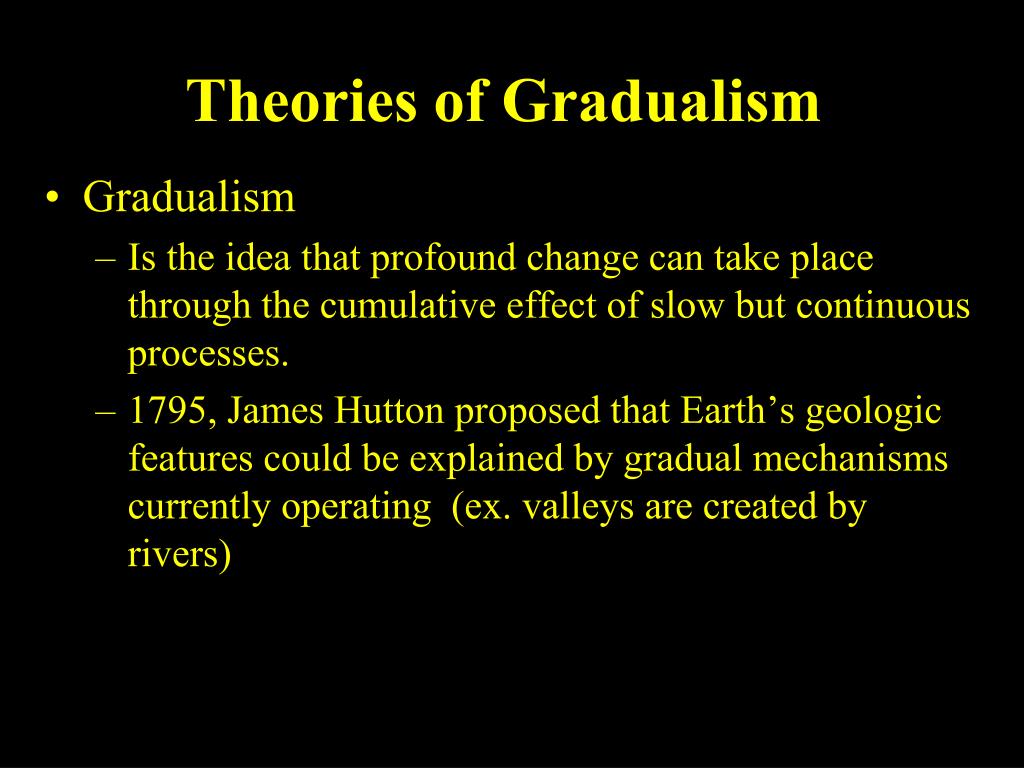 Theories of Gradualism

• Gradualism
– Is the idea that profound change can take place through the cumulative effect of slow but continuous processes.
– 1795, James Hutton proposed that Earth's geologic features could be explained by gradual mechanisms currently operating (ex. valleys are created by rivers)